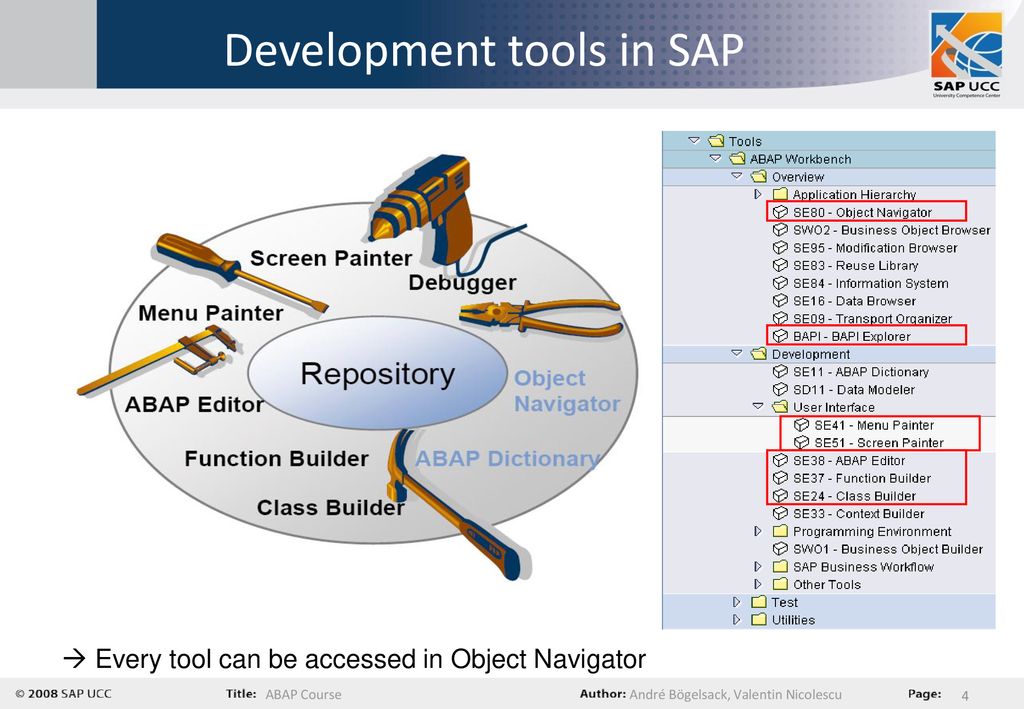 Development tools in SAP

SAP UCC
University Competence Center

Screen Painter
Debugger
Menu Painter
Repository
Object Navigator
ABAP Editor
Function Builder
ABAP Dictionary
Class Builder

Tools
ABAP Workbench
Overview
Application Hierarchy
SE80 - Object Navigator
SWO2 - Business Object Browser
SE95 - Modification Browser
SE83 - Reuse Library
SE84 - Information System
SE16 - Data Browser
SE09 - Transport Organizer
BAPI - BAPI Explorer
Development
SE11 - ABAP Dictionary
SD11 - Data Modeler
User Interface
SE41 - Menu Painter
SE51 - Screen Painter
SE38 - ABAP Editor
SE37 - Function Builder
SE24 - Class Builder
SE33 - Context Builder
Programming Environment
SWO1 - Business Object Builder
SAP Business Workflow
Other Tools
Test
Utilities

→ Every tool can be accessed in Object Navigator

© 2008 SAP UCC Title: ABAP Course Author: André Bögelsack, Valentin Nicolescu Page: 4